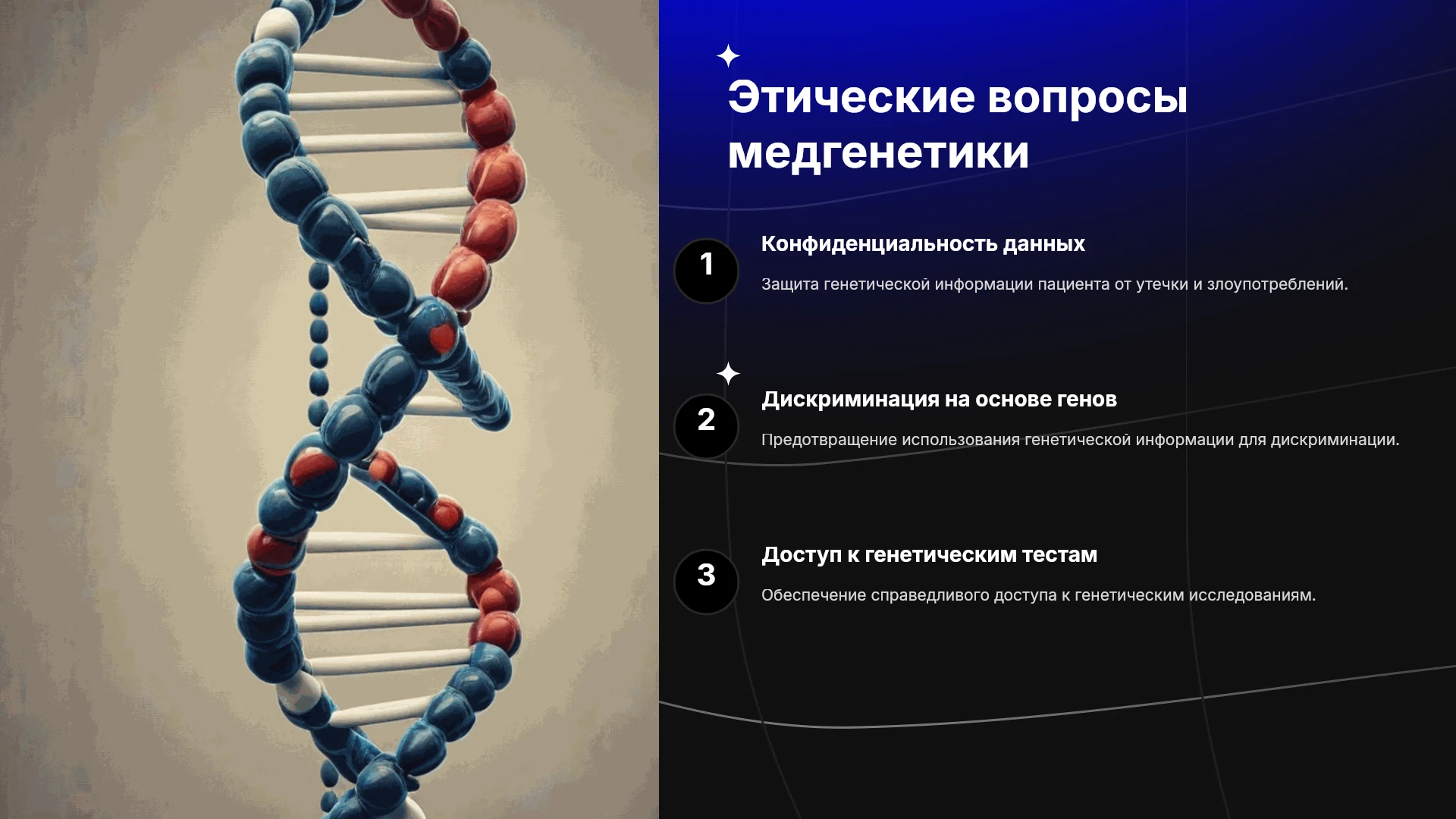 Этические вопросы медгенетики

1

Конфиденциальность данных

Защита генетической информации пациента от утечки и злоупотреблений.

2

Дискриминация на основе генов

Предотвращение использования генетической информации для дискриминации.

3

Доступ к генетическим тестам

Обеспечение справедливого доступа к генетическим исследованиям.